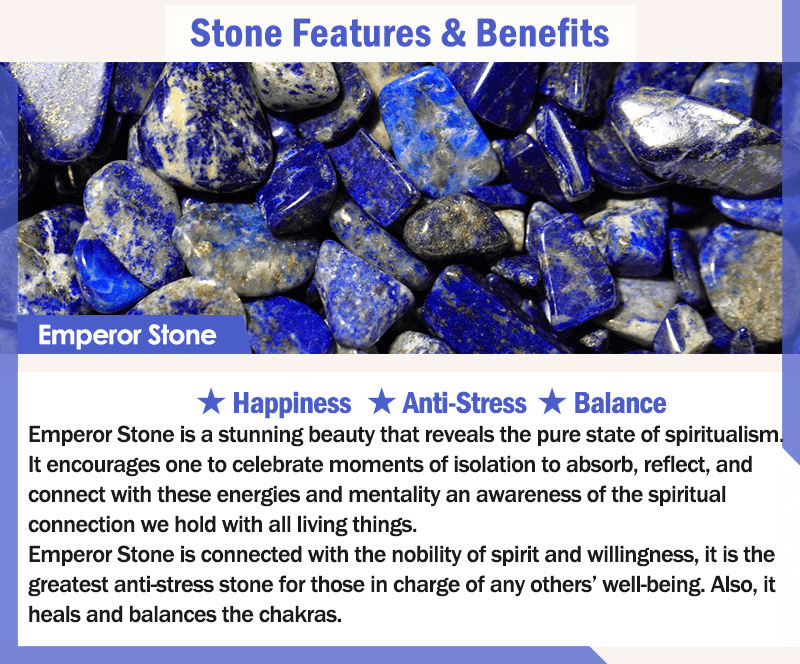 Stone Features & Benefits

Emperor Stone

★ Happiness ★ Anti-Stress ★ Balance

Emperor Stone is a stunning beauty that reveals the pure state of spiritualism. It encourages one to celebrate moments of isolation to absorb, reflect, and connect with these energies and mentality an awareness of the spiritual connection we hold with all living things.
Emperor Stone is connected with the nobility of spirit and willingness, it is the greatest anti-stress stone for those in charge of any others' well-being. Also, it heals and balances the chakras.